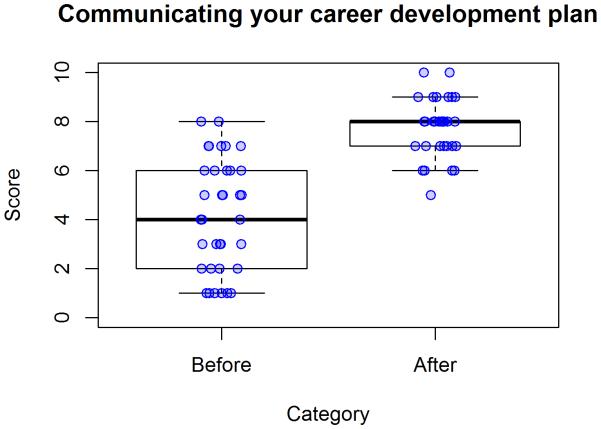 Communicating your career development plan

Score

10
8
6
4
2
0

Before
After

Category